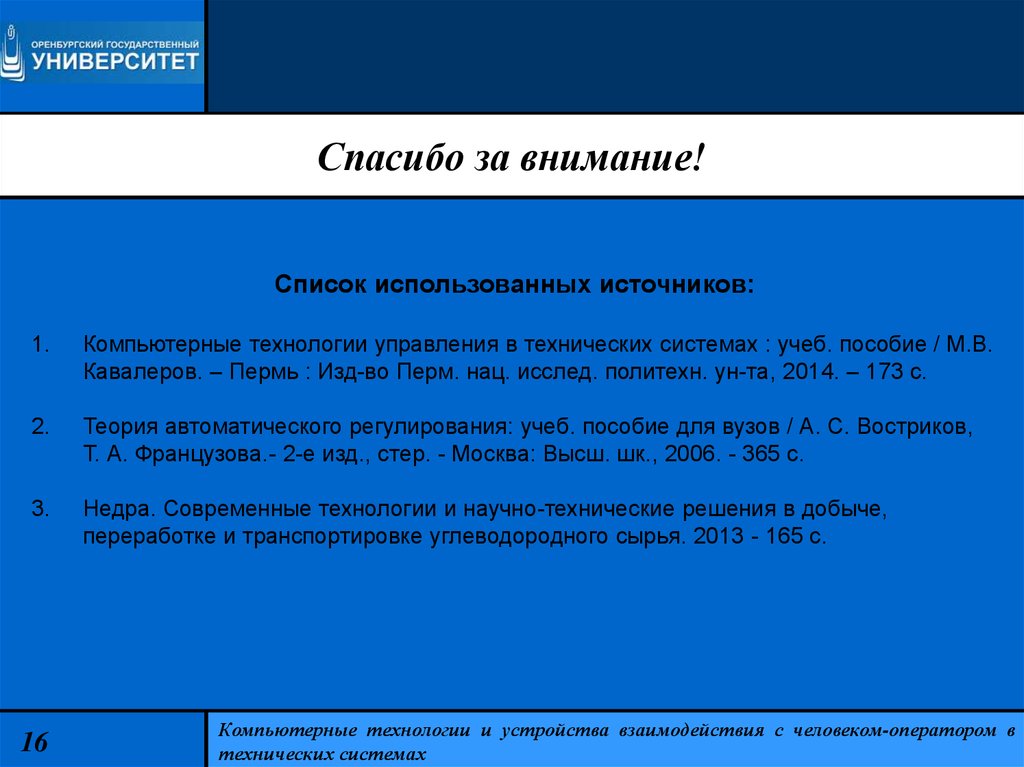 ОРЕНБУРГСКИЙ ГОСУДАРСТВЕННЫЙ
УНИВЕРСИТЕТ

Спасибо за внимание!

Список использованных источников:

1. Компьютерные технологии управления в технических системах : учеб. пособие / М.В. Кавалеров. – Пермь : Изд-во Перм. нац. исслед. политехн. ун-та, 2014. – 173 с.

2. Теория автоматического регулирования: учеб. пособие для вузов / А. С. Востриков, Т. А. Французова.- 2-е изд., стер. - Москва: Высш. шк., 2006. - 365 с.

3. Недра. Современные технологии и научно-технические решения в добыче, переработке и транспортировке углеводородного сырья. 2013 - 165 с.

16

Компьютерные технологии и устройства взаимодействия с человеком-оператором в технических системах